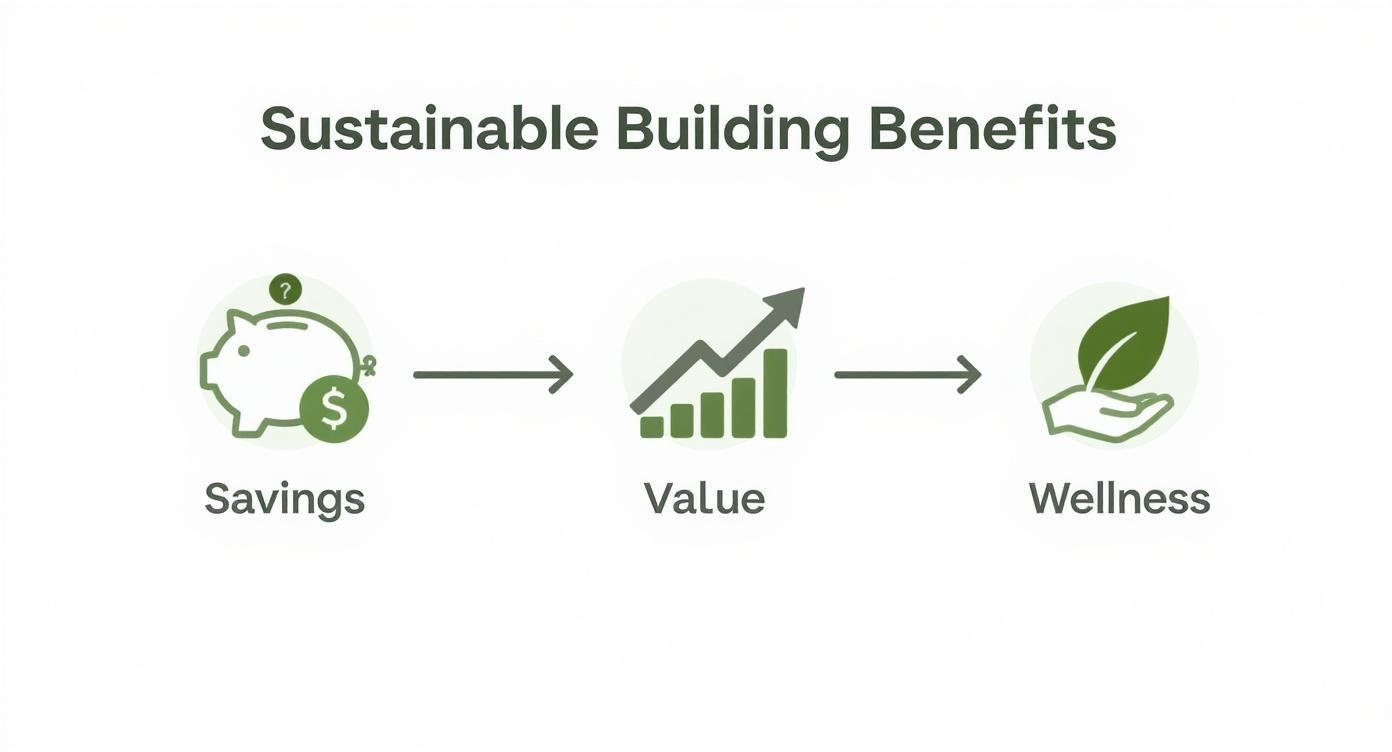 Sustainable Building Benefits

?

$

Savings

Value

Wellness